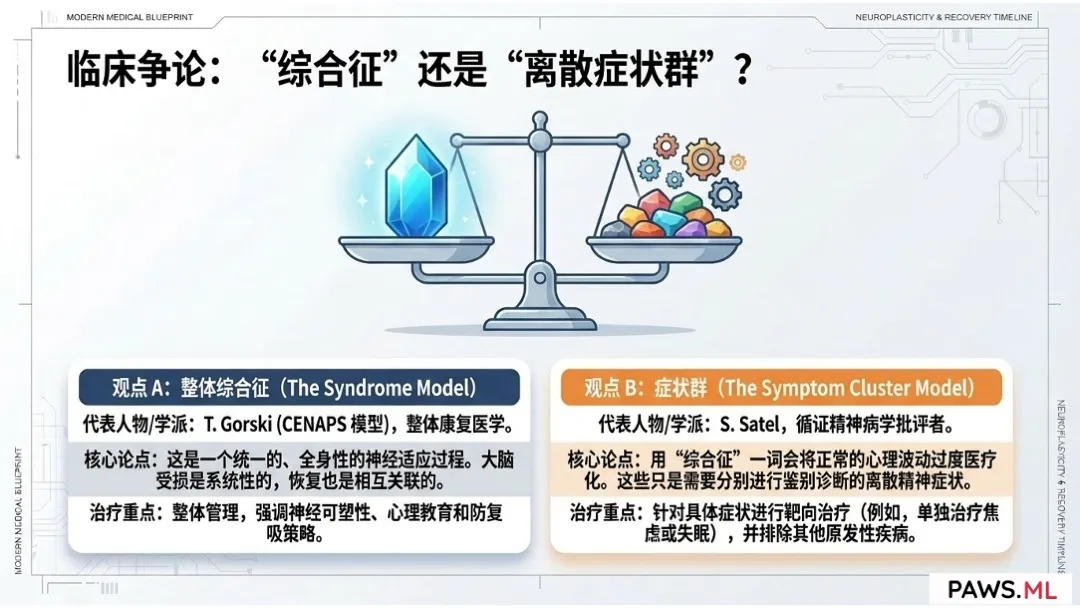 MODERN MEDICAL BLUEPRINT

NEUROPLASTICITY & RECOVERY TIMELINE

临床争论：“综合征”还是“离散症状群”？

观点 A：整体综合征（The Syndrome Model）

代表人物/学派：T. Gorski (CENAPS 模型)，整体康复医学。

核心论点：这是一个统一的、全身性的神经适应过程。大脑受损是系统性的，恢复也是相互关联的。

治疗重点：整体管理，强调神经可塑性、心理教育和防复吸策略。

观点 B：症状群（The Symptom Cluster Model）

代表人物/学派：S. Satel，循证精神病学批评者。

核心论点：用“综合征”一词会将正常的心理波动过度医疗化。这些只是需要分别进行鉴别诊断的离散精神症状。

治疗重点：针对具体症状进行靶向治疗（例如，单独治疗焦虑或失眠），并排除其他原发性疾病。

MODERN MEDICAL BLUEPRINT

NEUROPLASTICITY & RECOVERY TIMELINE

PAWS.ML